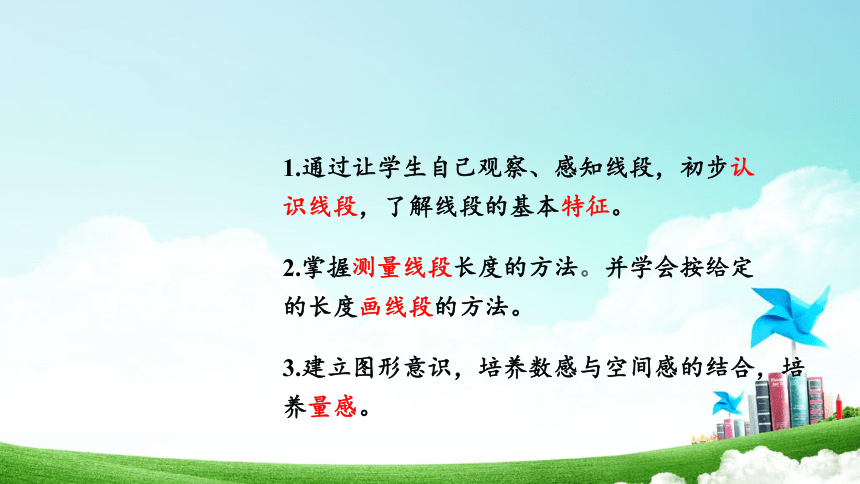 1.通过让学生自己观察、感知线段，初步认识线段，了解线段的基本特征。

2.掌握测量线段长度的方法。并学会按给定的长度画线段的方法。

3.建立图形意识，培养数感与空间感的结合，培养量感。